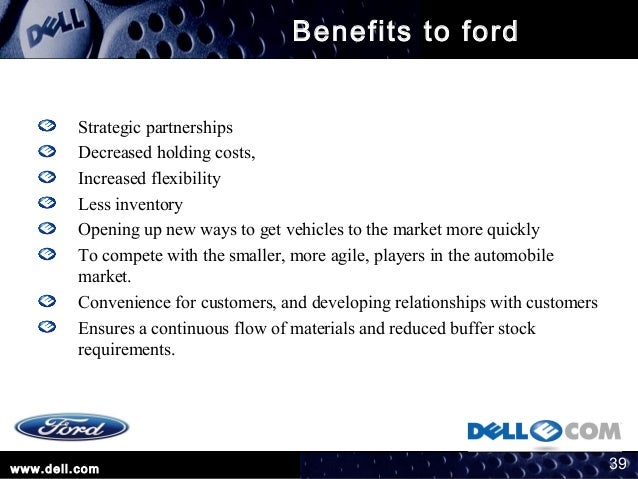 DELL

Benefits to ford

Strategic partnerships
Decreased holding costs,
Increased flexibility
Less inventory
Opening up new ways to get vehicles to the market more quickly
To compete with the smaller, more agile, players in the automobile market.
Convenience for customers, and developing relationships with customers
Ensures a continuous flow of materials and reduced buffer stock requirements.

Ford

DELL COM

www.dell.com

39